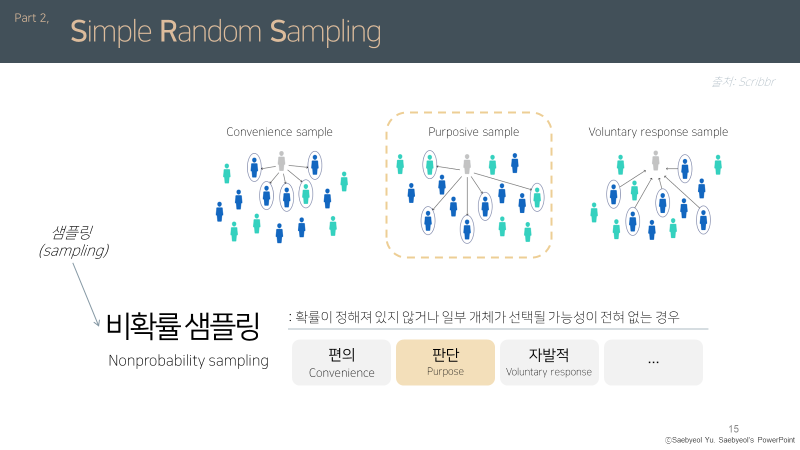 Part 2,

Simple Random Sampling

출처: Scribbr

Convenience sample

Purposive sample

Voluntary response sample

샘플링
(sampling)

비확률 샘플링

Nonprobability sampling

: 확률이 정해져 있지 않거나 일부 개체가 선택될 가능성이 전혀 없는 경우

편의
Convenience

판단
Purpose

자발적
Voluntary response

...

15

ⓒSaebyeol Yu. Saebyeol's PowerPoint